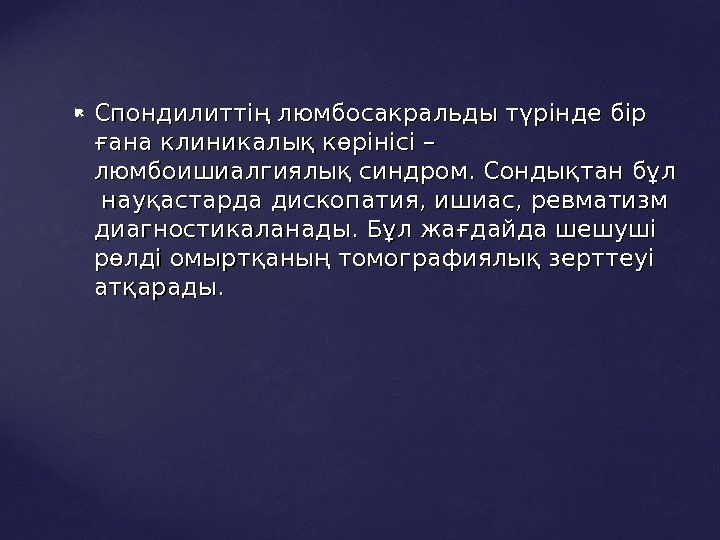 Спондилиттің люмбосакральды түрінде бір ғана клиникалық көрінісі – люмбоишиалгиялық синдром. Сондықтан бұл науқастарда дископатия, ишиас, ревматизм диагностикаланады. Бұл жағдайда шешуші рөлді омыртқаның томографиялық зерттеуі атқарады.